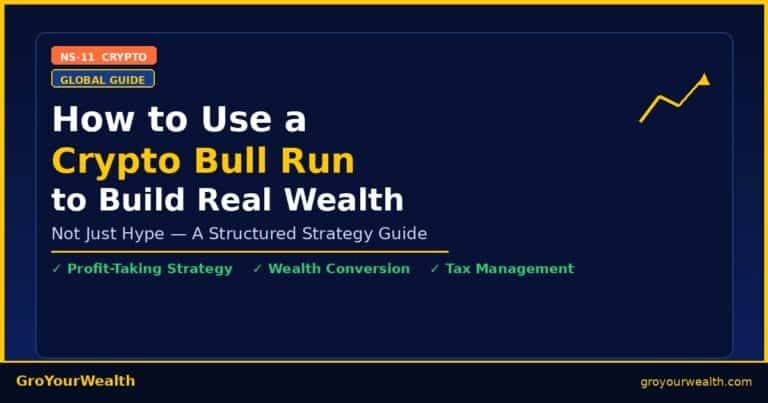 NS-11 CRYPTO
GLOBAL GUIDE

How to Use a Crypto Bull Run to Build Real Wealth

Not Just Hype — A Structured Strategy Guide

✓ Profit-Taking Strategy ✓ Wealth Conversion ✓ Tax Management

GroYourWealth

groyourwealth.com